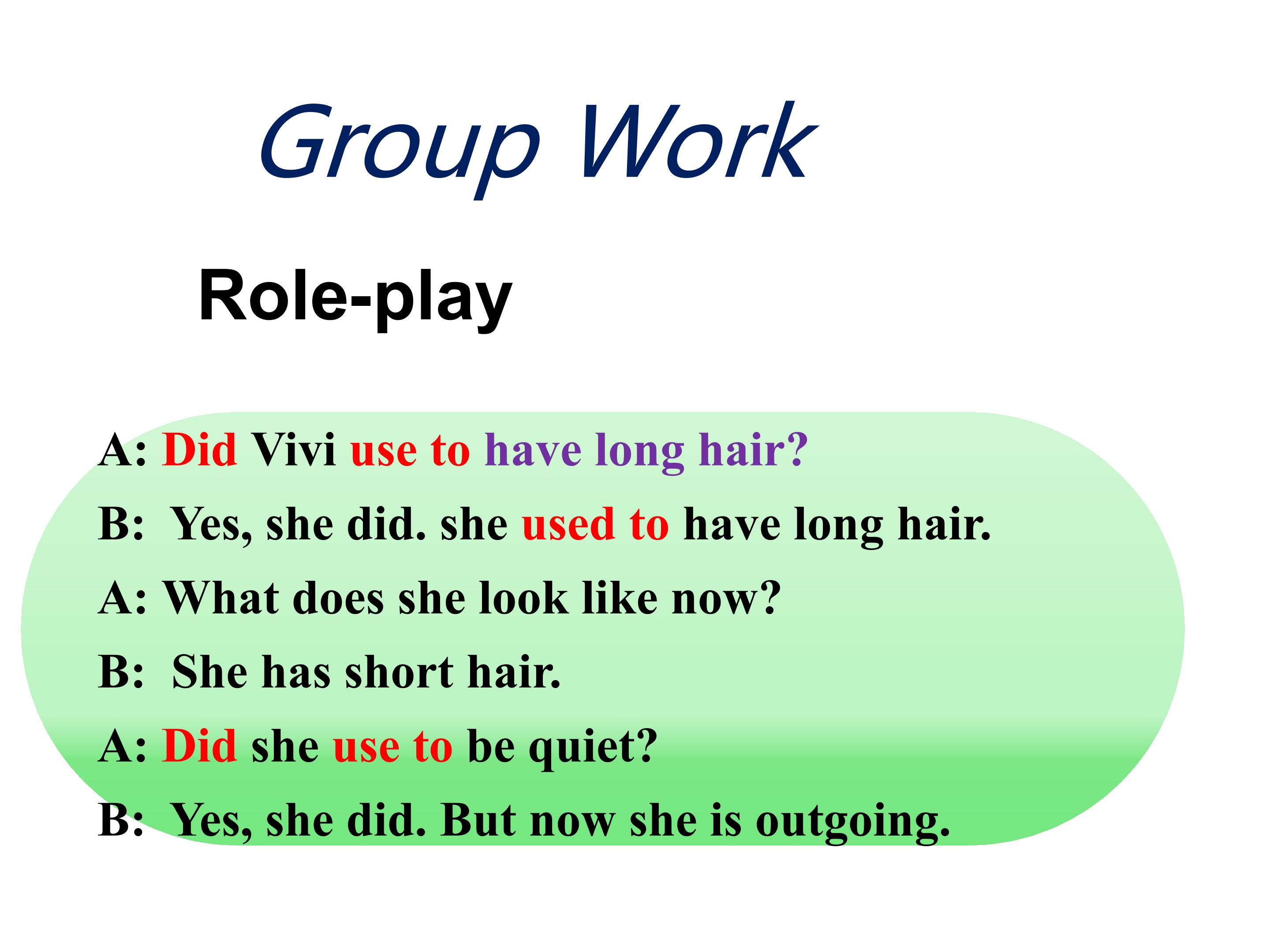 Group Work

Role-play

A: Did Vivi use to have long hair?

B: Yes, she did. she used to have long hair.

A: What does she look like now?

B: She has short hair.

A: Did she use to be quiet?

B: Yes, she did. But now she is outgoing.